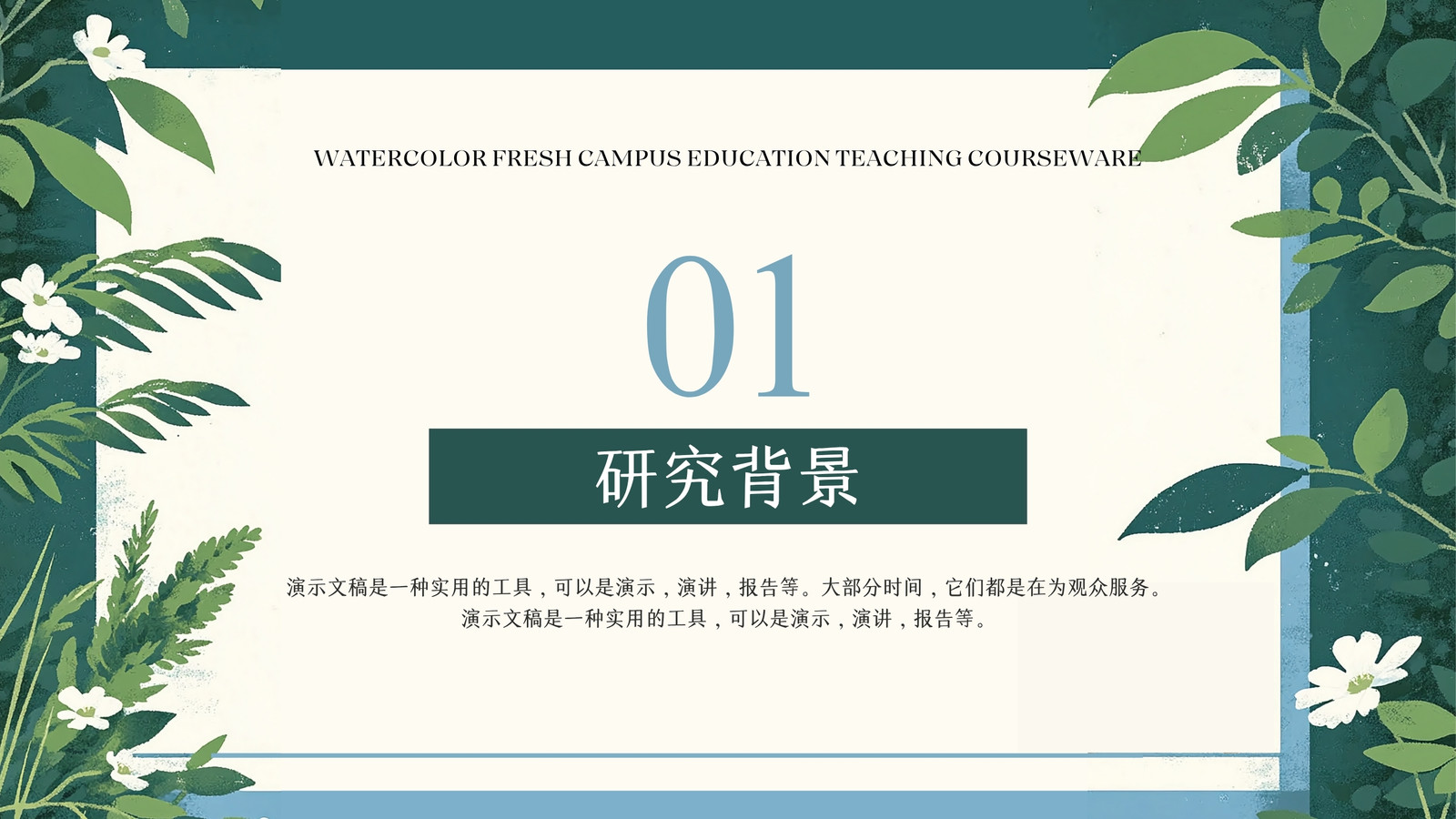 WATERCOLOR FRESH CAMPUS EDUCATION TEACHING COURSEWARE

01

研究背景

演示文稿是一种实用的工具，可以是演示，演讲，报告等。大部分时间，它们都是在为观众服务。演示文稿是一种实用的工具，可以是演示，演讲，报告等。